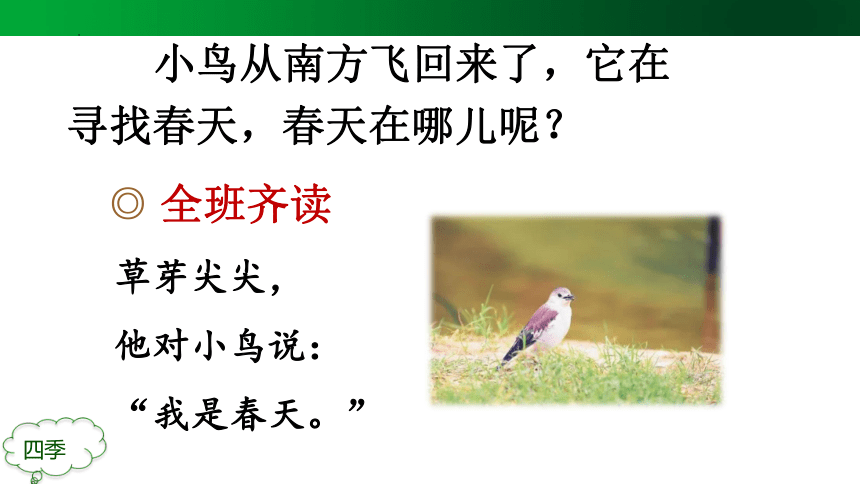 小鸟从南方飞回来了，它在寻找春天，春天在哪儿呢？

◎ 全班齐读

草芽尖尖，

他对小鸟说：

“我是春天。”

四季